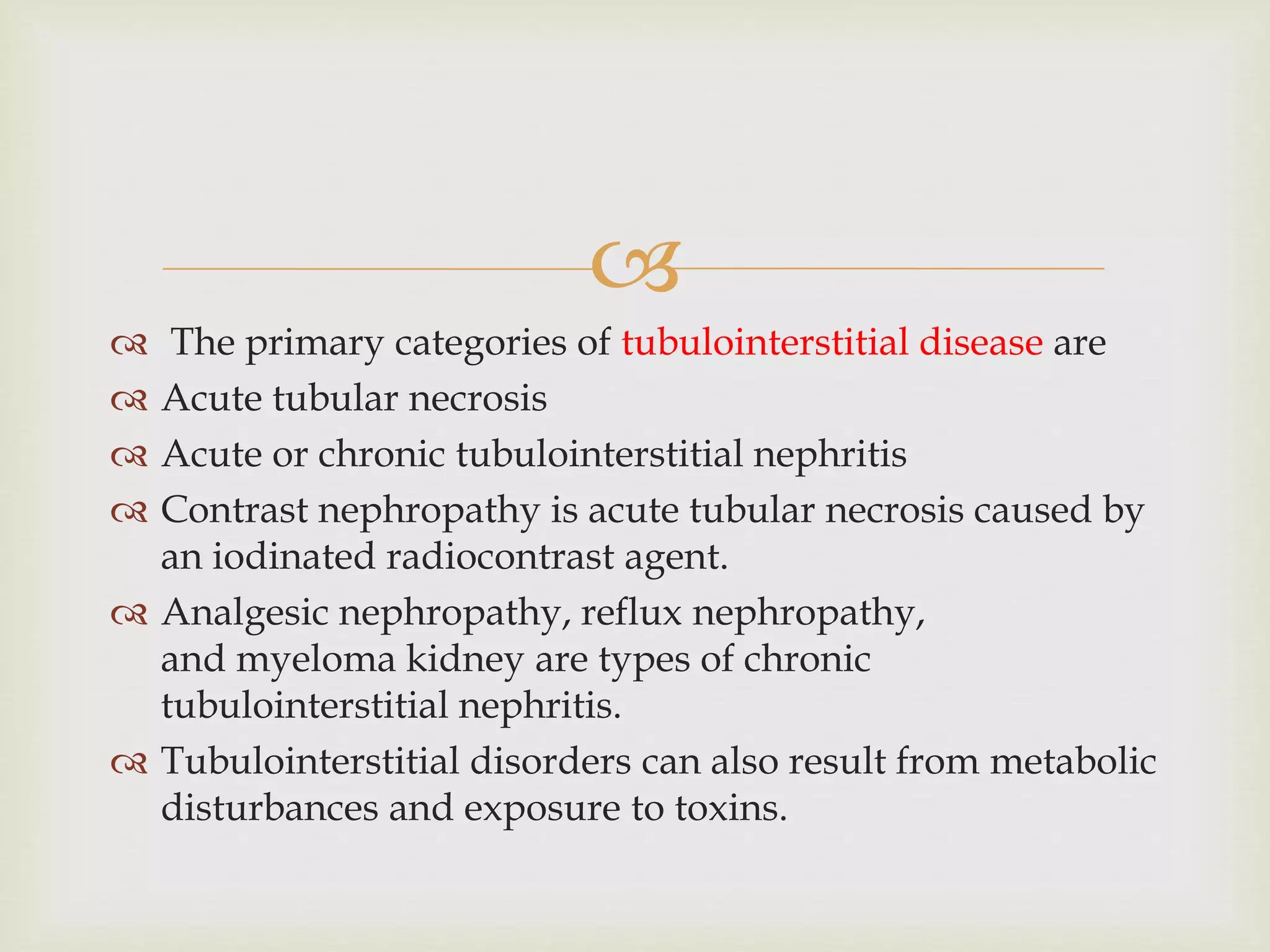 The primary categories of tubulointerstitial disease are

Acute tubular necrosis

Acute or chronic tubulointerstitial nephritis

Contrast nephropathy is acute tubular necrosis caused by an iodinated radiocontrast agent.

Analgesic nephropathy, reflux nephropathy, and myeloma kidney are types of chronic tubulointerstitial nephritis.

Tubulointerstitial disorders can also result from metabolic disturbances and exposure to toxins.